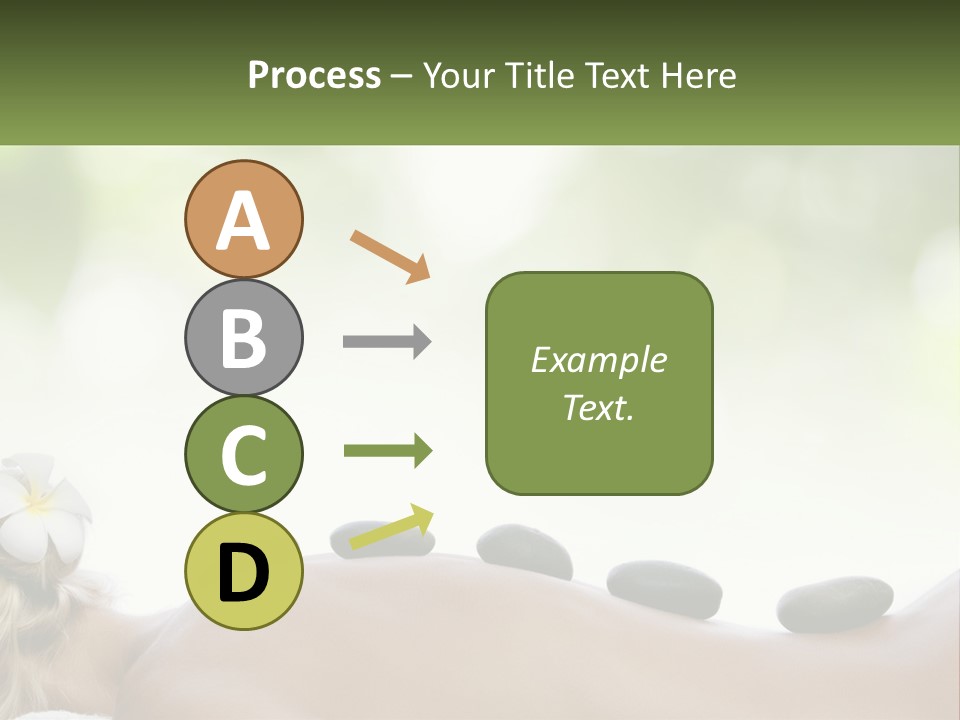 Process – Your Title Text Here

A

B

C

D

Example Text.